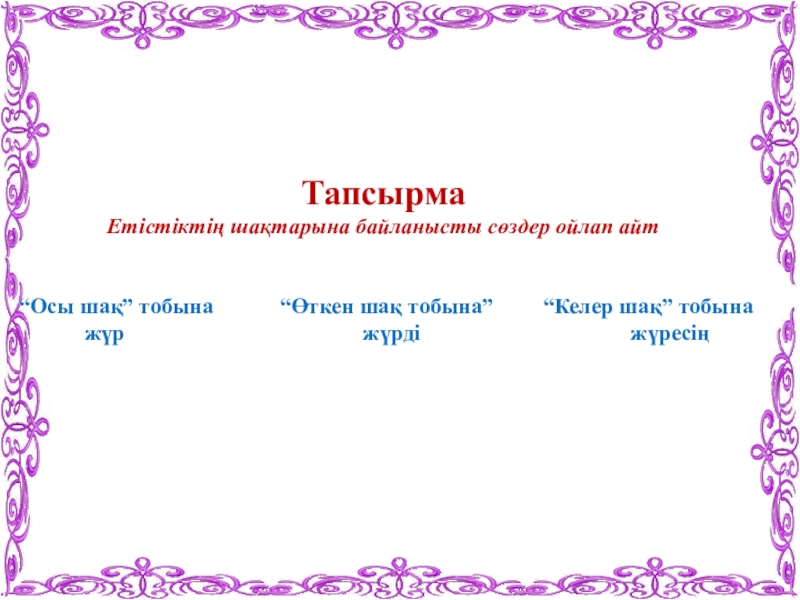 Тапсырма
Етістіктің шақтарына байланысты сөздер ойлап айт

“Осы шақ” тобына
жүр

“Өткен шақ тобына”
жүрді

“Келер шақ” тобына
жүресің